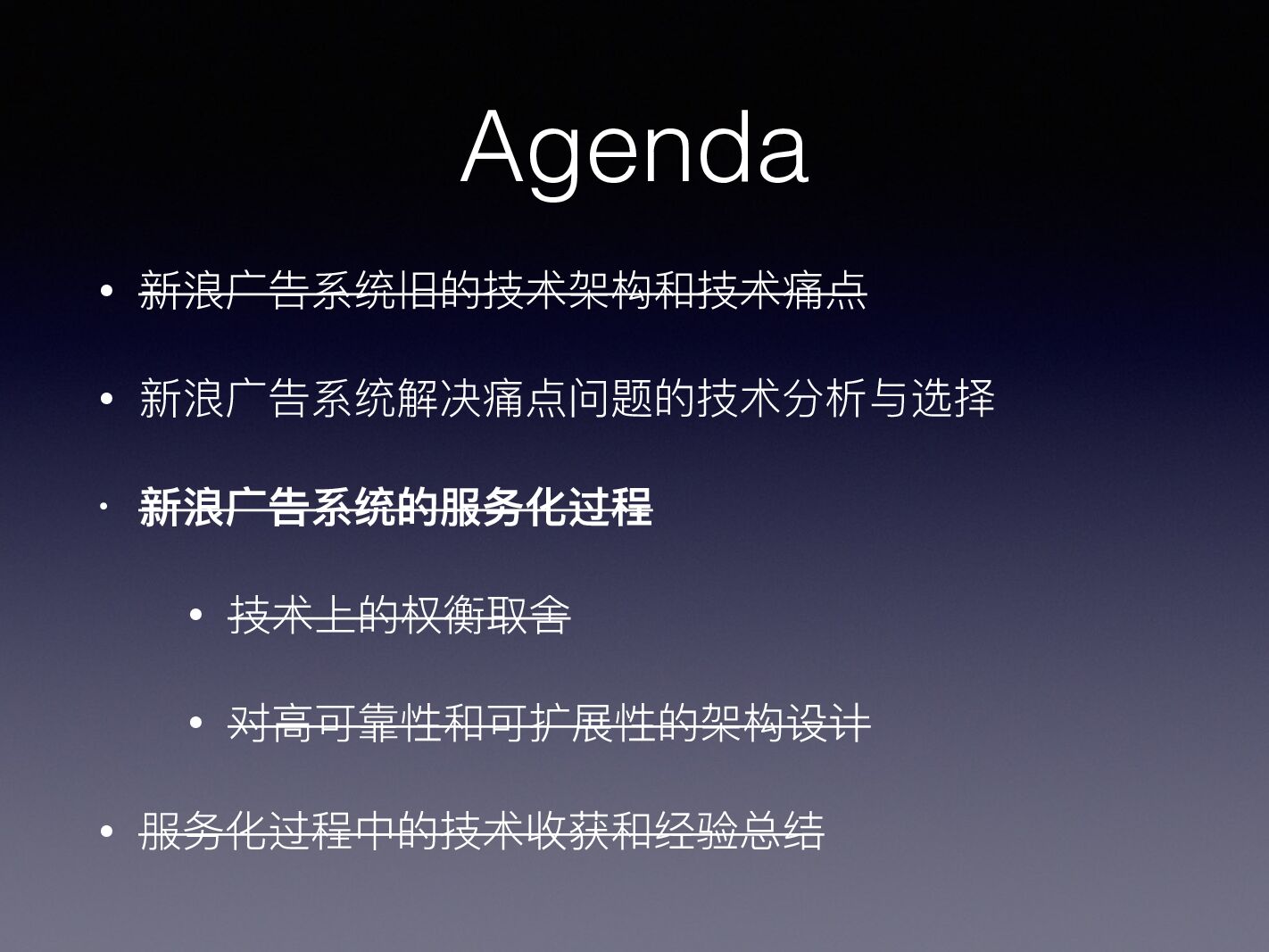 Agenda

• 新浪广告系统旧的技术架构和技术痛点

• 新浪广告系统解决痛点问题的技术分析与选择

• 新浪广告系统的服务化过程

• 技术上的权衡取舍

• 对高可靠性和可扩展性的架构设计

• 服务化过程中的技术收获和经验总结